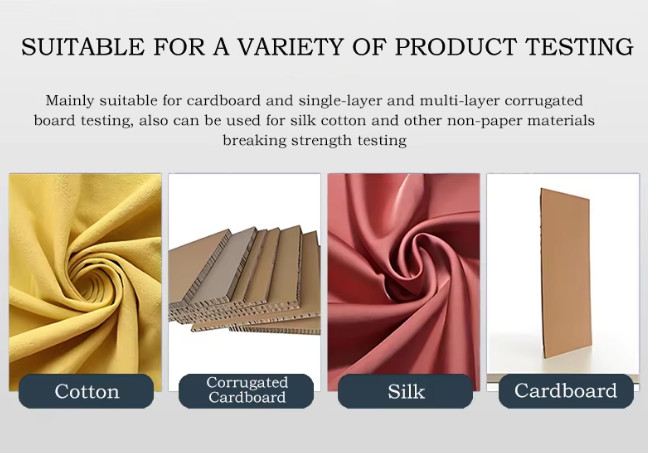 SUITABLE FOR A VARIETY OF PRODUCT TESTING

Mainly suitable for cardboard and single-layer and multi-layer corrugated board testing, also can be used for silk cotton and other non-paper materials breaking strength testing

Cotton

Corrugated Cardboard

Silk

Cardboard